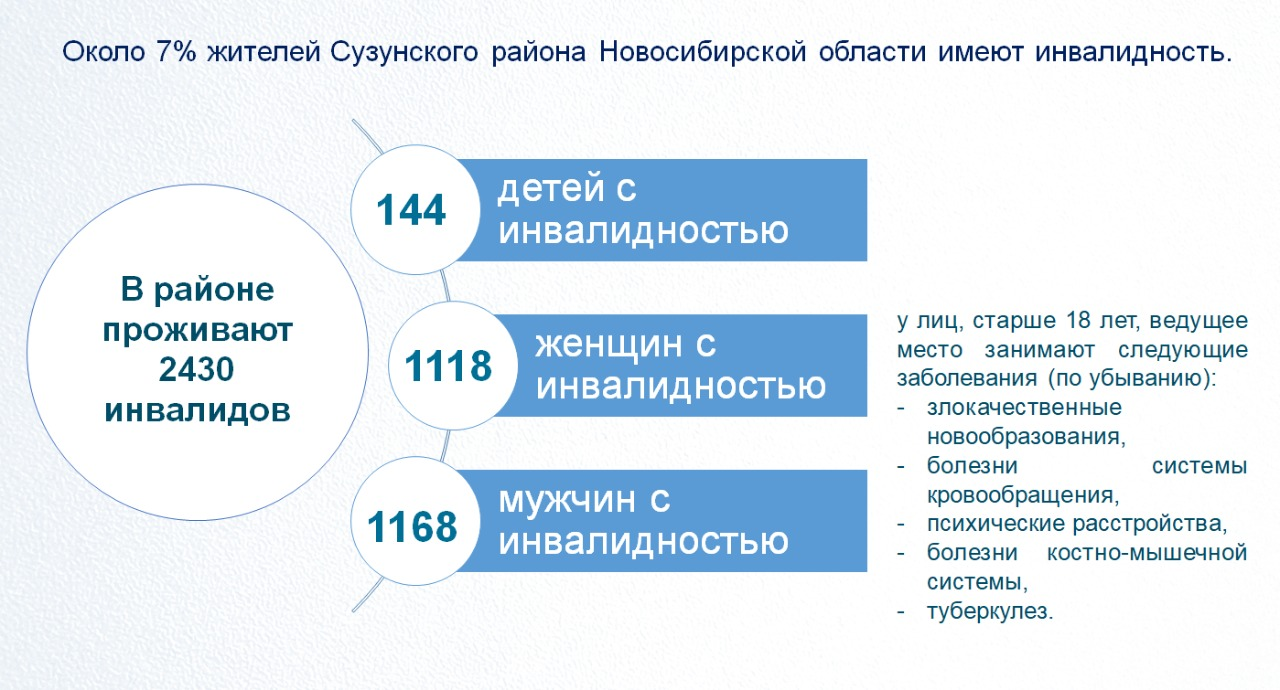 Около 7% жителей Сузунского района Новосибирской области имеют инвалидность.

В районе проживают 2430 инвалидов

144 детей с инвалидностью

1118 женщин с инвалидностью

1168 мужчин с инвалидностью

у лиц, старше 18 лет, ведущее место занимают следующие заболевания (по убыванию):
- злокачественные новообразования,
- болезни системы кровообращения,
- психические расстройства,
- болезни костно-мышечной системы,
- туберкулез.